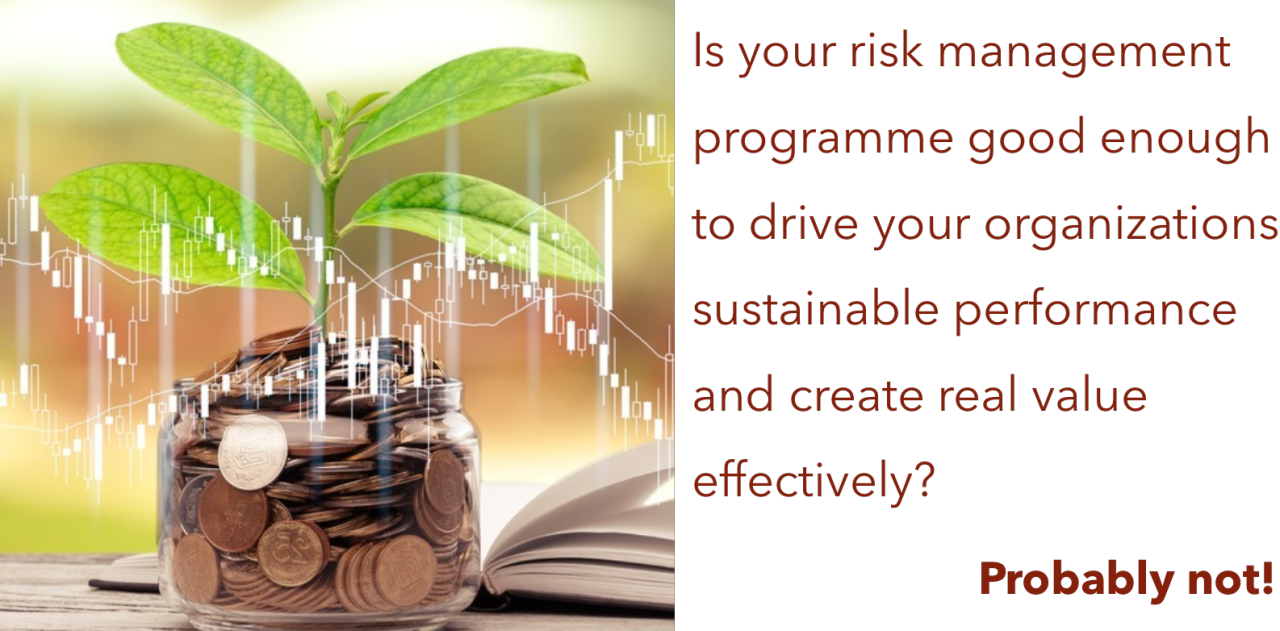 Is your risk management programme good enough to drive your organizations sustainable performance and create real value effectively?

Probably not!